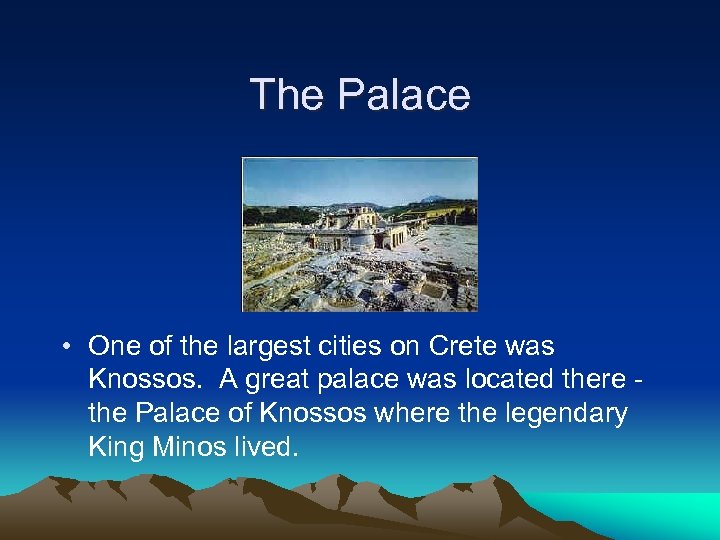 The Palace

• One of the largest cities on Crete was Knossos. A great palace was located there - the Palace of Knossos where the legendary King Minos lived.